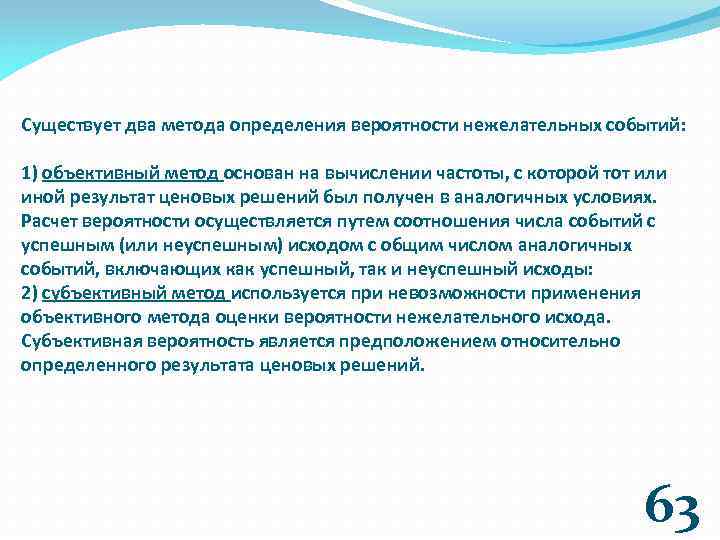 Существует два метода определения вероятности нежелательных событий:

1) объективный метод основан на вычислении частоты, с которой тот или иной результат ценовых решений был получен в аналогичных условиях. Расчет вероятности осуществляется путем соотношения числа событий с успешным (или неуспешным) исходом с общим числом аналогичных событий, включающих как успешный, так и неуспешный исходы:
2) субъективный метод используется при невозможности применения объективного метода оценки вероятности нежелательного исхода. Субъективная вероятность является предположением относительно определенного результата ценовых решений.

63